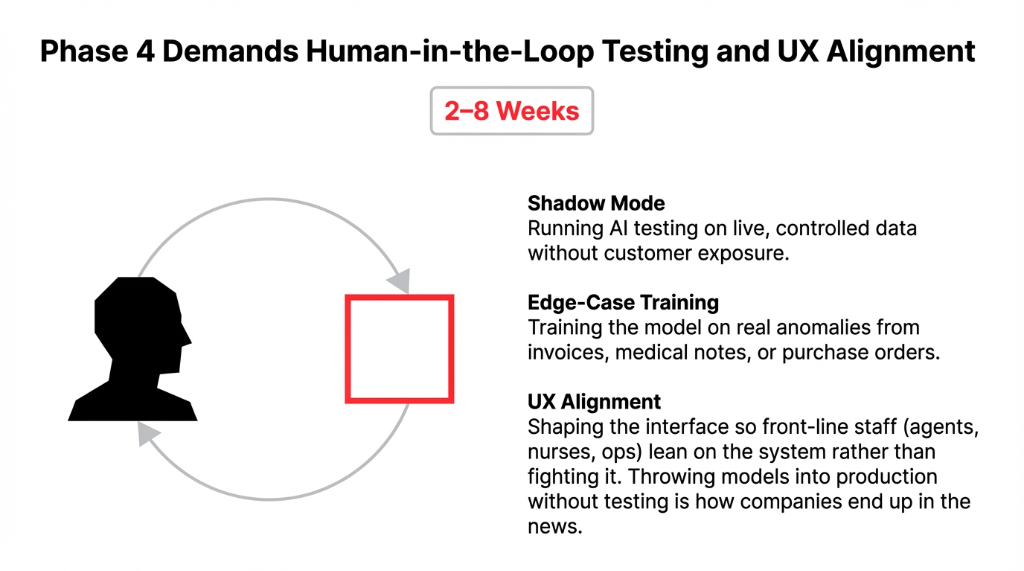 Phase 4 Demands Human-in-the-Loop Testing and UX Alignment

2–8 Weeks

Shadow Mode
Running AI testing on live, controlled data without customer exposure.

Edge-Case Training
Training the model on real anomalies from invoices, medical notes, or purchase orders.

UX Alignment
Shaping the interface so front-line staff (agents, nurses, ops) lean on the system rather than fighting it. Throwing models into production without testing is how companies end up in the news.